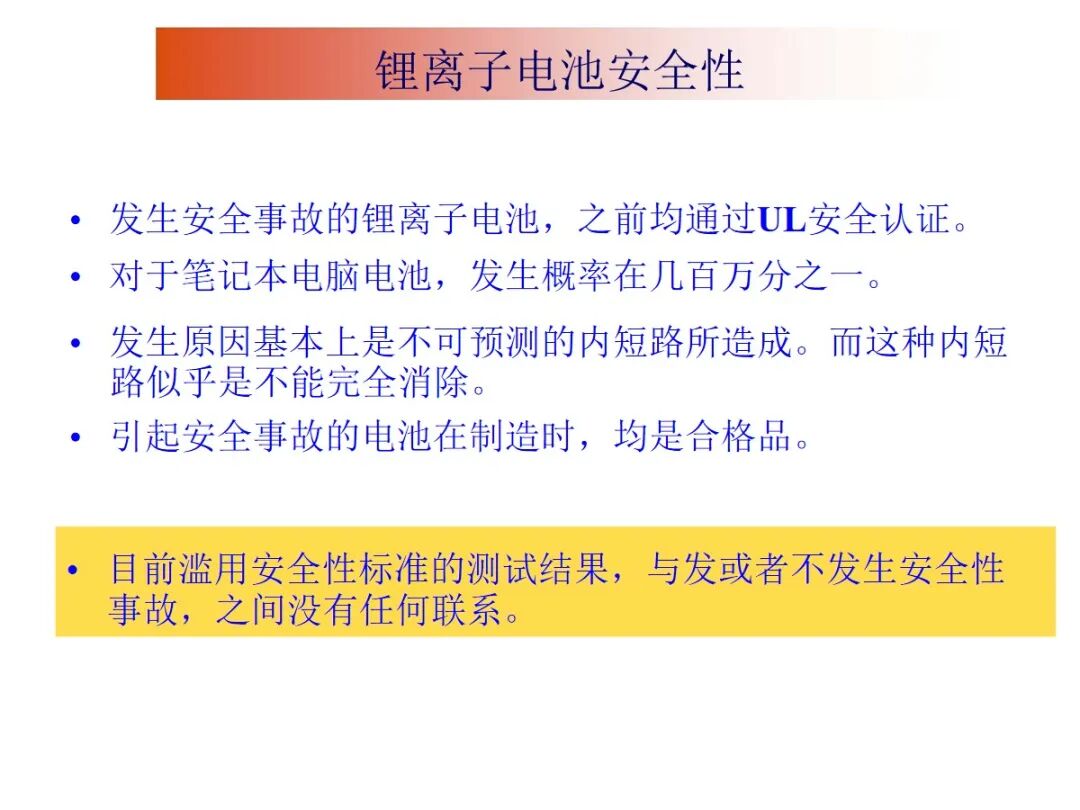 锂离子电池安全性

• 发生安全事故的锂离子电池，之前均通过UL安全认证。
• 对于笔记本电脑电池，发生概率在几百万分之一。
• 发生原因基本上是不可预测的内短路所造成。而这种内短路似乎是不能完全消除。
• 引起安全事故的电池在制造时，均是合格品。

• 目前滥用安全性标准的测试结果，与发或者不发生安全性事故，之间没有任何联系。